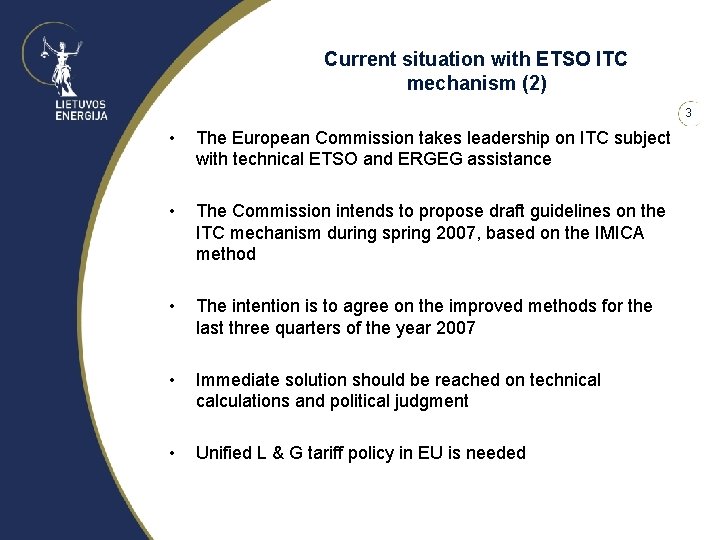 LIETUVOS ENERGIJA

Current situation with ETSO ITC mechanism (2)

3

• The European Commission takes leadership on ITC subject with technical ETSO and ERGEG assistance

• The Commission intends to propose draft guidelines on the ITC mechanism during spring 2007, based on the IMICA method

• The intention is to agree on the improved methods for the last three quarters of the year 2007

• Immediate solution should be reached on technical calculations and political judgment

• Unified L & G tariff policy in EU is needed